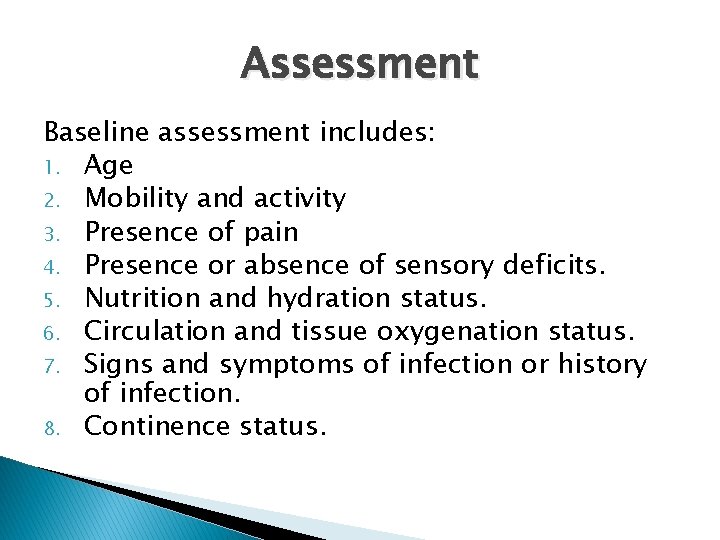 Assessment

Baseline assessment includes:
1. Age
2. Mobility and activity
3. Presence of pain
4. Presence or absence of sensory deficits.
5. Nutrition and hydration status.
6. Circulation and tissue oxygenation status.
7. Signs and symptoms of infection or history of infection.
8. Continence status.